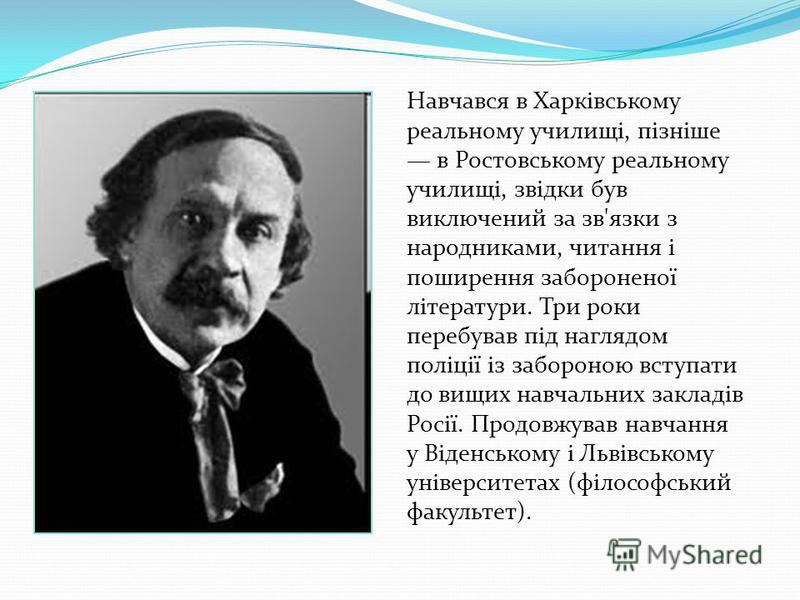 Навчався в Харківському реальному училищі, пізніше — в Ростовському реальному училищі, звідки був виключений за зв'язки з народниками, читання і поширення забороненої літератури. Три роки перебував під наглядом поліції із забороною вступати до вищих навчальних закладів Росії. Продовжував навчання у Віденському і Львівському університетах (філософський факультет).

MyShared